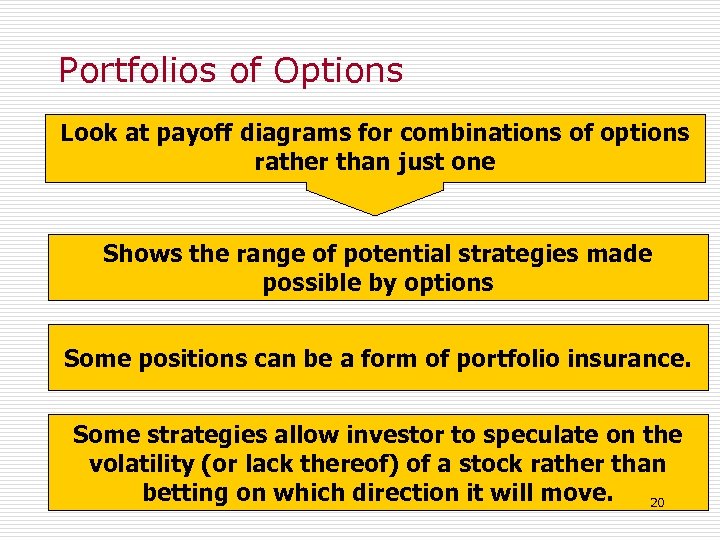 Portfolios of Options

Look at payoff diagrams for combinations of options rather than just one

Shows the range of potential strategies made possible by options

Some positions can be a form of portfolio insurance.

Some strategies allow investor to speculate on the volatility (or lack thereof) of a stock rather than betting on which direction it will move.

20